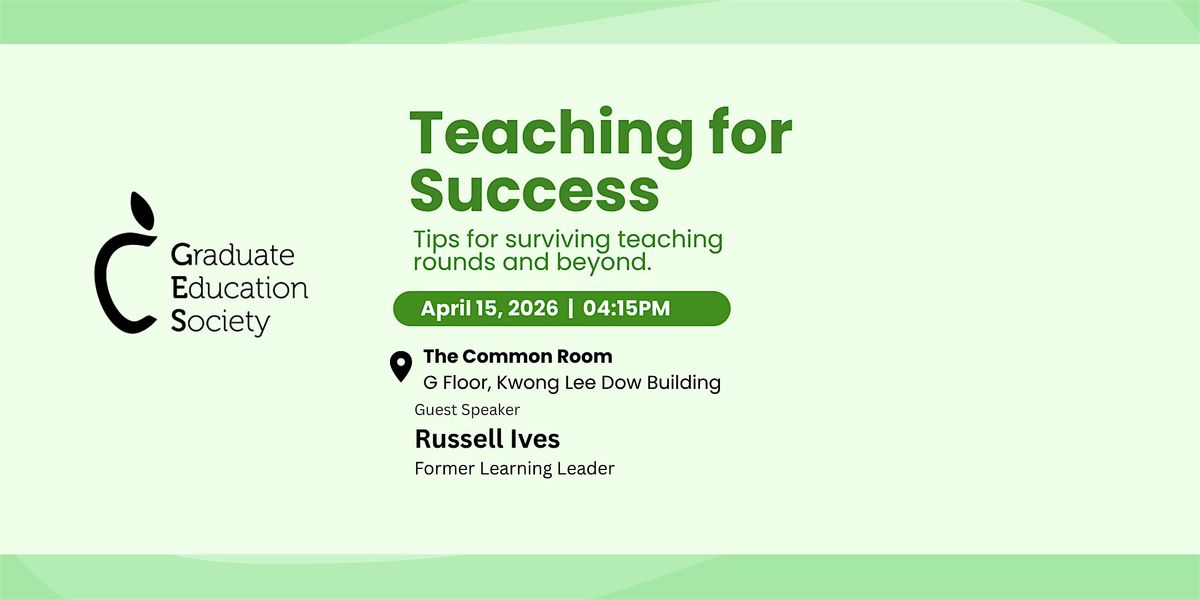 Graduate Education Society

Teaching for Success

Tips for surviving teaching rounds and beyond.

April 15, 2026 | 04:15PM

The Common Room
G Floor, Kwong Lee Dow Building

Guest Speaker
Russell Ives
Former Learning Leader